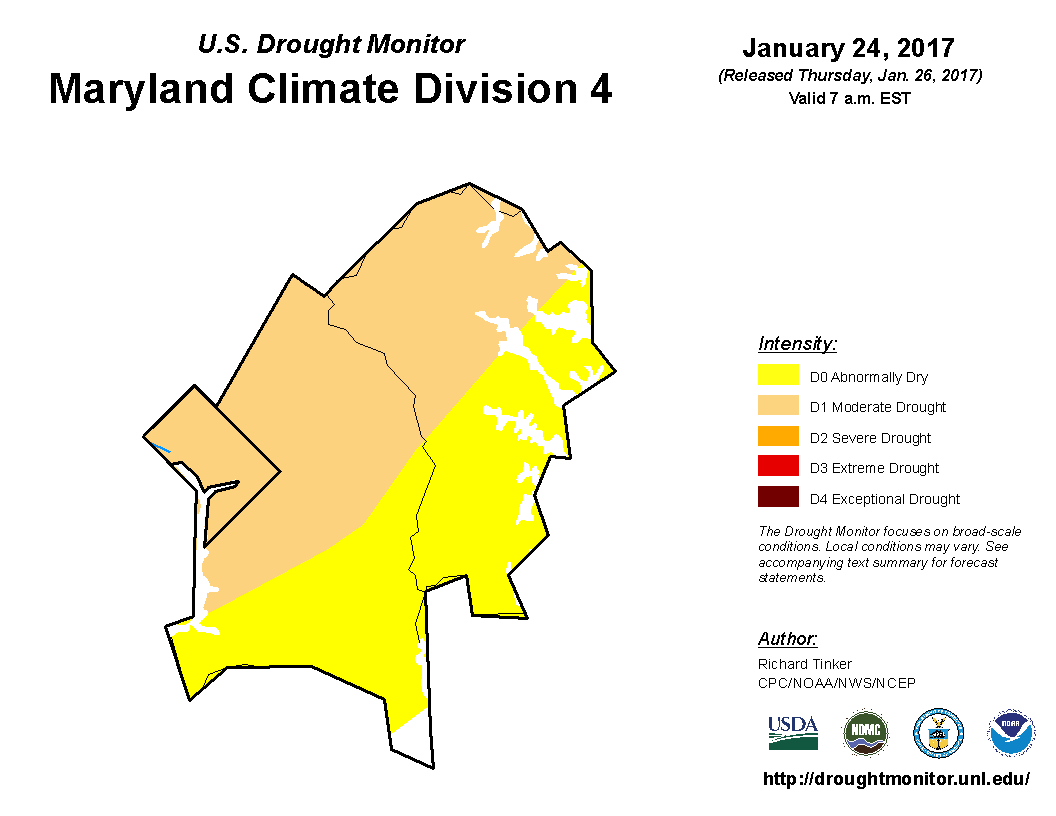 U.S. Drought Monitor
Maryland Climate Division 4

January 24, 2017
(Released Thursday, Jan. 26, 2017)
Valid 7 a.m. EST

Intensity:
D0 Abnormally Dry
D1 Moderate Drought
D2 Severe Drought
D3 Extreme Drought
D4 Exceptional Drought

The Drought Monitor focuses on broad-scale conditions. Local conditions may vary. See accompanying text summary for forecast statements.

Author:
Richard Tinker
CPC/NOAA/NWS/NCEP

USDA
NDMC
NOAA

http://droughtmonitor.unl.edu/